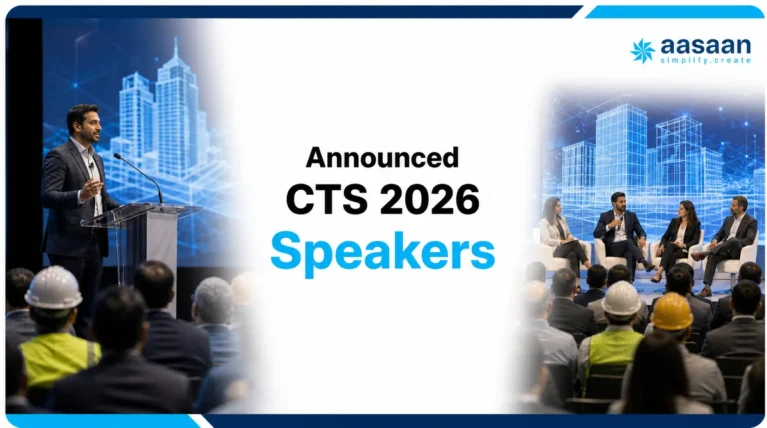 aasaan
simplify.create

Announced
CTS 2026
Speakers